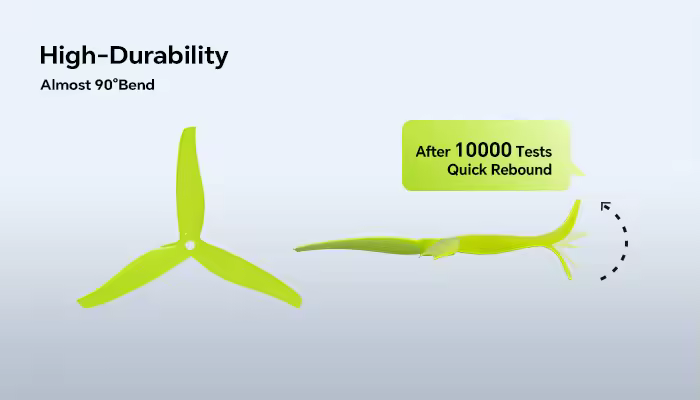 High-Durability
Almost 90°Bend

After 10000 Tests
Quick Rebound